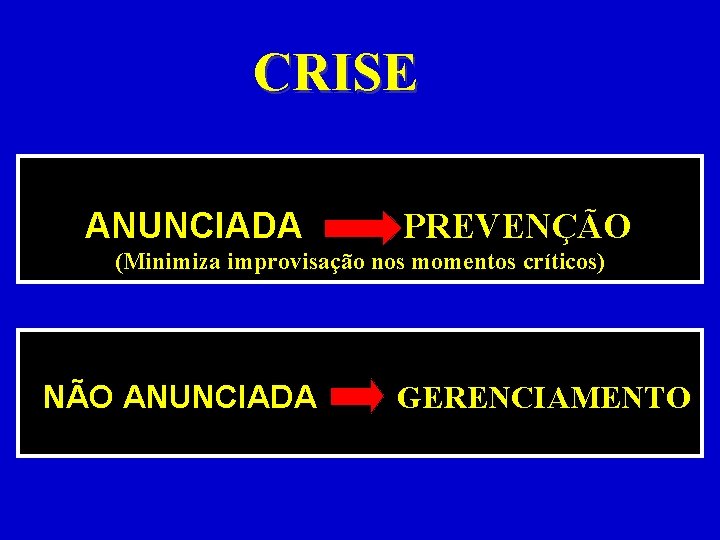 CRISE

ANUNCIADA PREVENÇÃO
(Minimiza improvisação nos momentos críticos)

NÃO ANUNCIADA GERENCIAMENTO